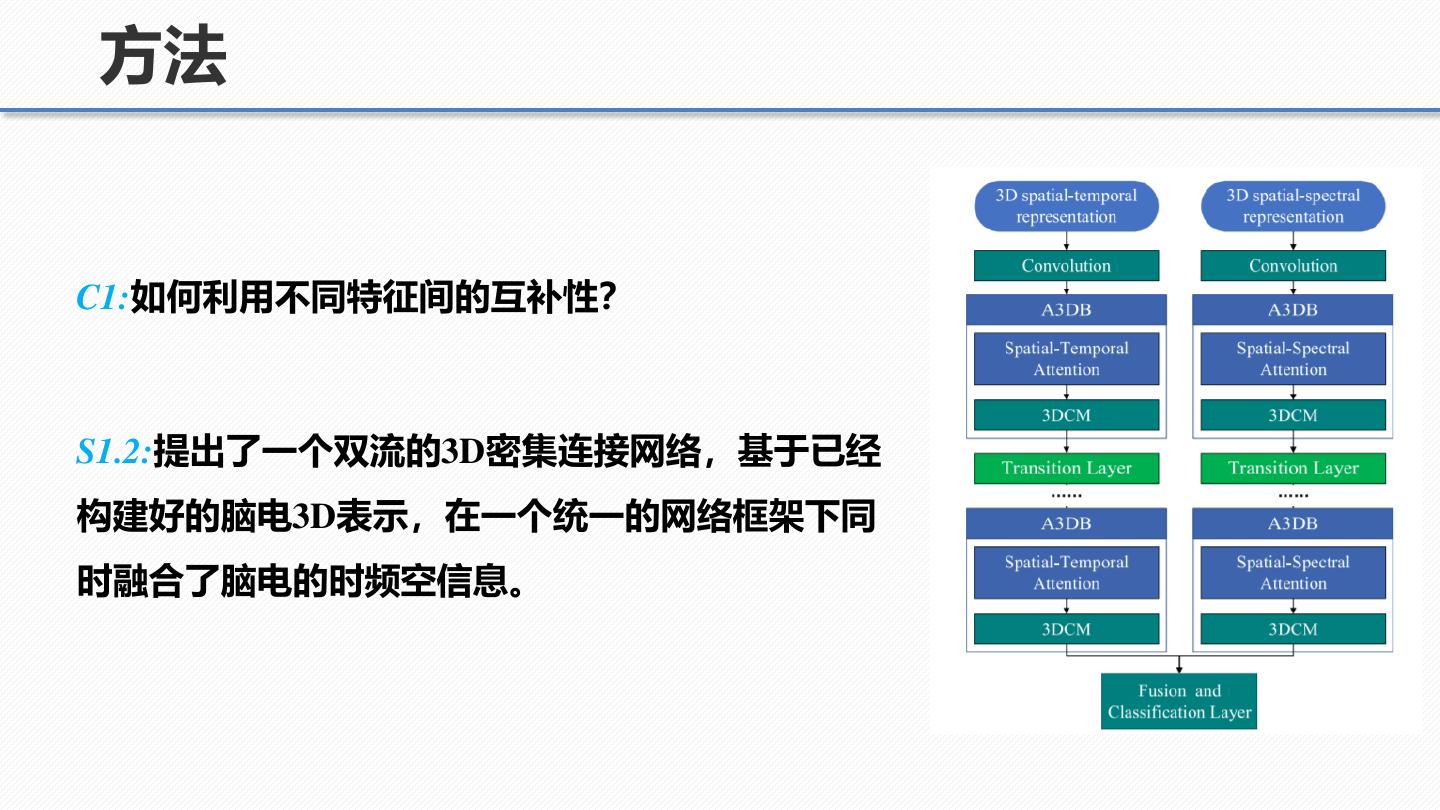 方法

C1:如何利用不同特征间的互补性?

S1.2:提出了一个双流的3D密集连接网络，基于已经构建好的脑电3D表示，在一个统一的网络框架下同时融合了脑电的时频空信息。

3D spatial-temporal representation

Convolution

A3DB

Spatial-Temporal Attention

3DCM

Transition Layer

......

A3DB

Spatial-Temporal Attention

3DCM

3D spatial-spectral representation

Convolution

A3DB

Spatial-Spectral Attention

3DCM

Transition Layer

......

A3DB

Spatial-Spectral Attention

3DCM

Fusion and Classification Layer